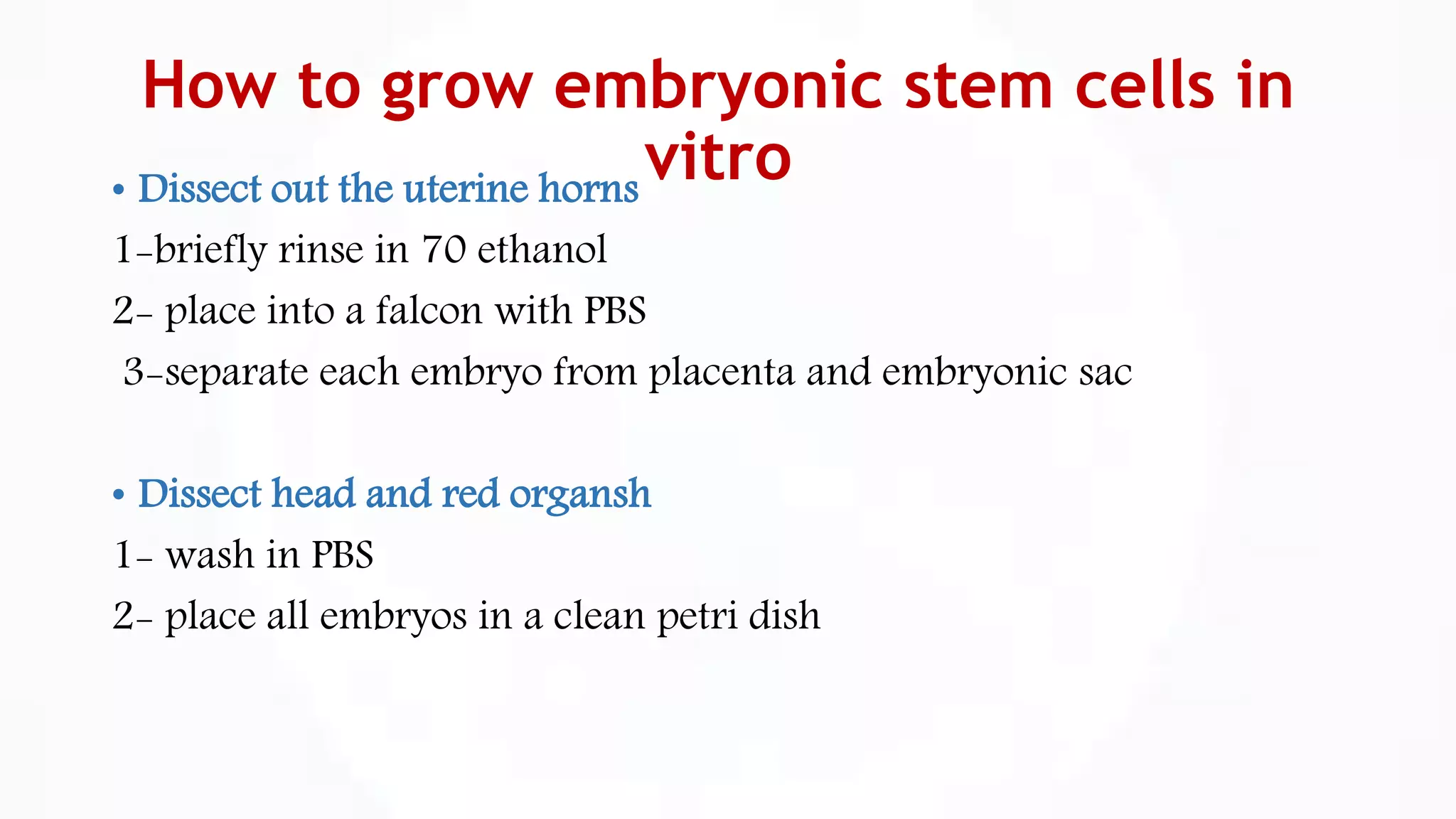 How to grow embryonic stem cells in vitro

• Dissect out the uterine horns

1-briefly rinse in 70 ethanol

2- place into a falcon with PBS

3-separate each embryo from placenta and embryonic sac

• Dissect head and red organsh

1- wash in PBS

2- place all embryos in a clean petri dish